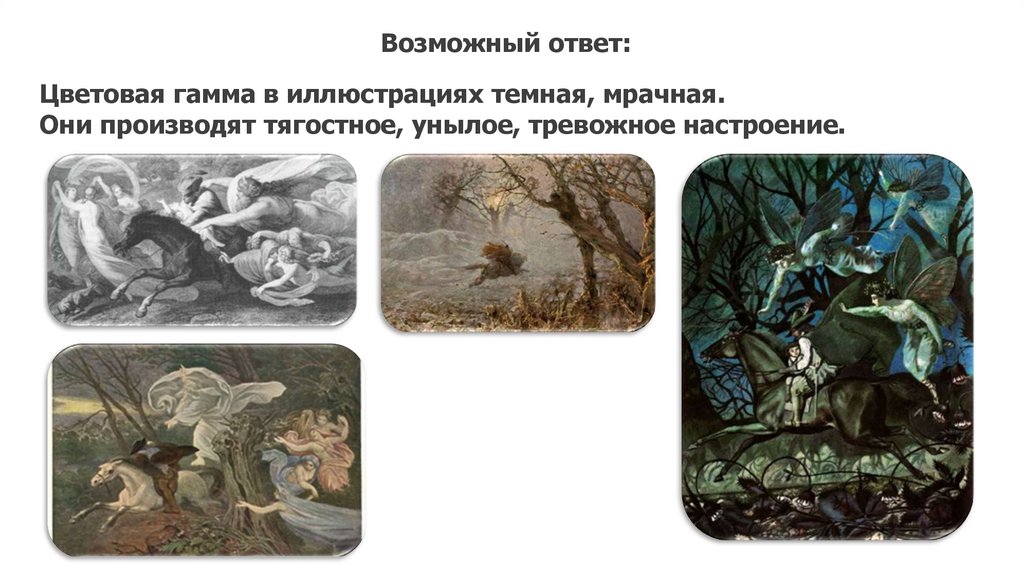 Возможный ответ:

Цветовая гамма в иллюстрациях темная, мрачная.
Они производят тягостное, унылое, тревожное настроение.